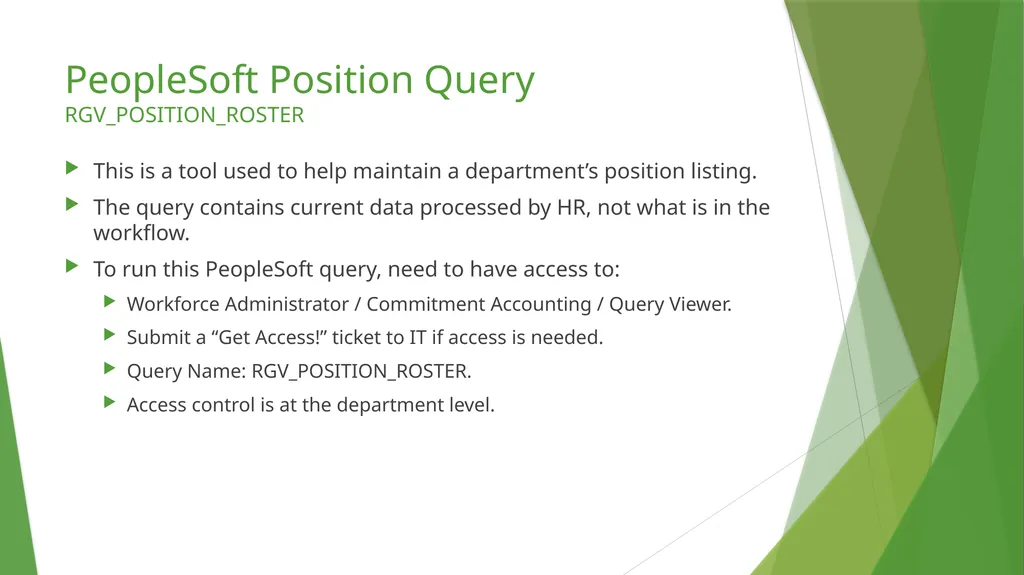 PeopleSoft Position Query
RGV_POSITION_ROSTER

This is a tool used to help maintain a department’s position listing.

The query contains current data processed by HR, not what is in the workflow.

To run this PeopleSoft query, need to have access to:

Workforce Administrator / Commitment Accounting / Query Viewer.

Submit a “Get Access!” ticket to IT if access is needed.

Query Name: RGV_POSITION_ROSTER.

Access control is at the department level.